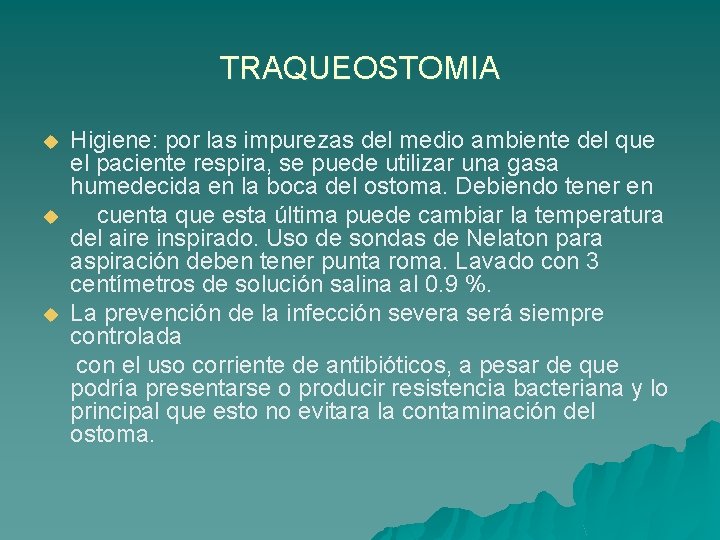 TRAQUEOSTOMIA

Higiene: por las impurezas del medio ambiente del que el paciente respira, se puede utilizar una gasa humedecida en la boca del ostoma. Debiendo tener en

cuenta que esta última puede cambiar la temperatura del aire inspirado. Uso de sondas de Nelaton para aspiración deben tener punta roma. Lavado con 3 centímetros de solución salina al 0.9 %.

La prevención de la infección severa será siempre controlada

con el uso corriente de antibióticos, a pesar de que podría presentarse o producir resistencia bacteriana y lo principal que esto no evitara la contaminación del ostoma.